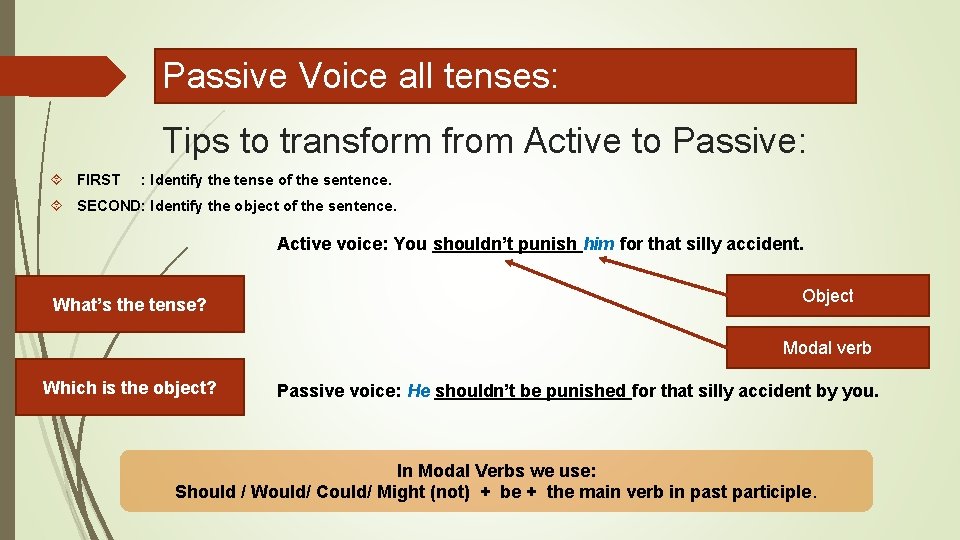 Passive Voice all tenses:

Tips to transform from Active to Passive:

FIRST : Identify the tense of the sentence.

SECOND: Identify the object of the sentence.

Active voice: You shouldn't punish him for that silly accident.

What's the tense?

Object

Modal verb

Which is the object?

Passive voice: He shouldn't be punished for that silly accident by you.

In Modal Verbs we use:
Should / Would/ Could/ Might (not) + be + the main verb in past participle.